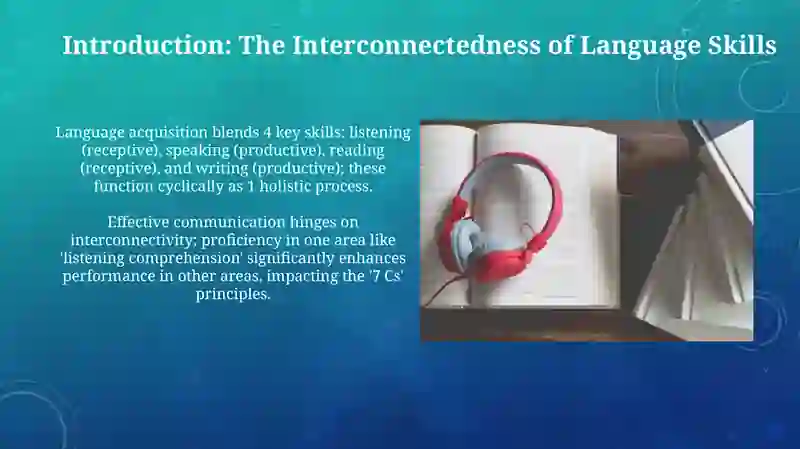 Introduction: The Interconnectedness of Language Skills

Language acquisition blends 4 key skills: listening (receptive), speaking (productive), reading (receptive), and writing (productive); these function cyclically as 1 holistic process.

Effective communication hinges on interconnectivity; proficiency in one area like 'listening comprehension' significantly enhances performance in other areas, impacting the '7 Cs' principles.